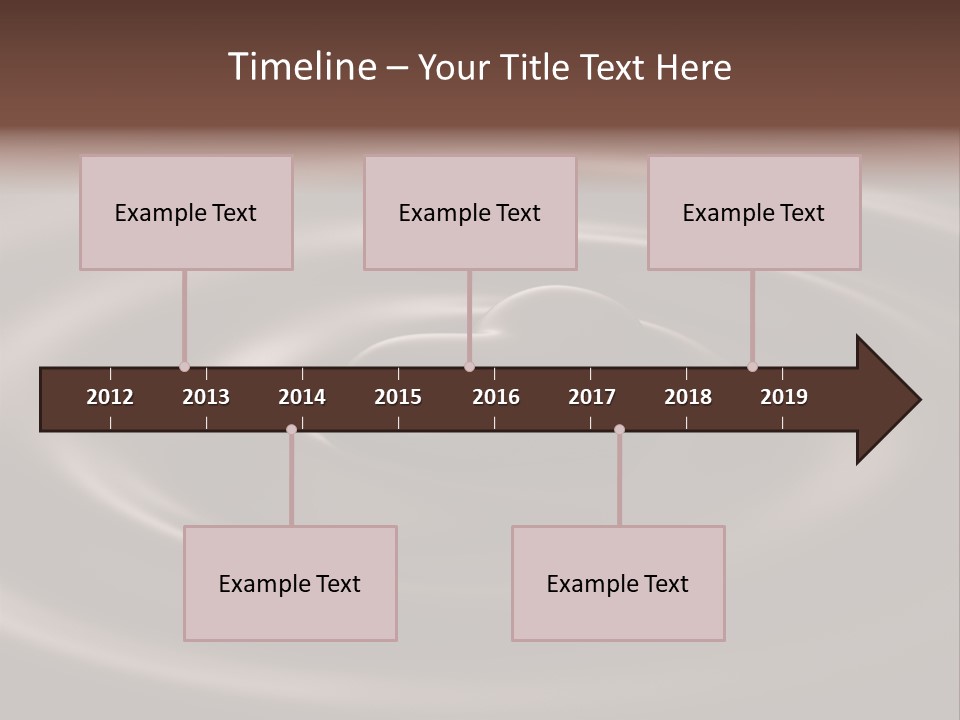 Timeline – Your Title Text Here

Example Text

Example Text

Example Text

2012 2013 2014 2015 2016 2017 2018 2019

Example Text

Example Text